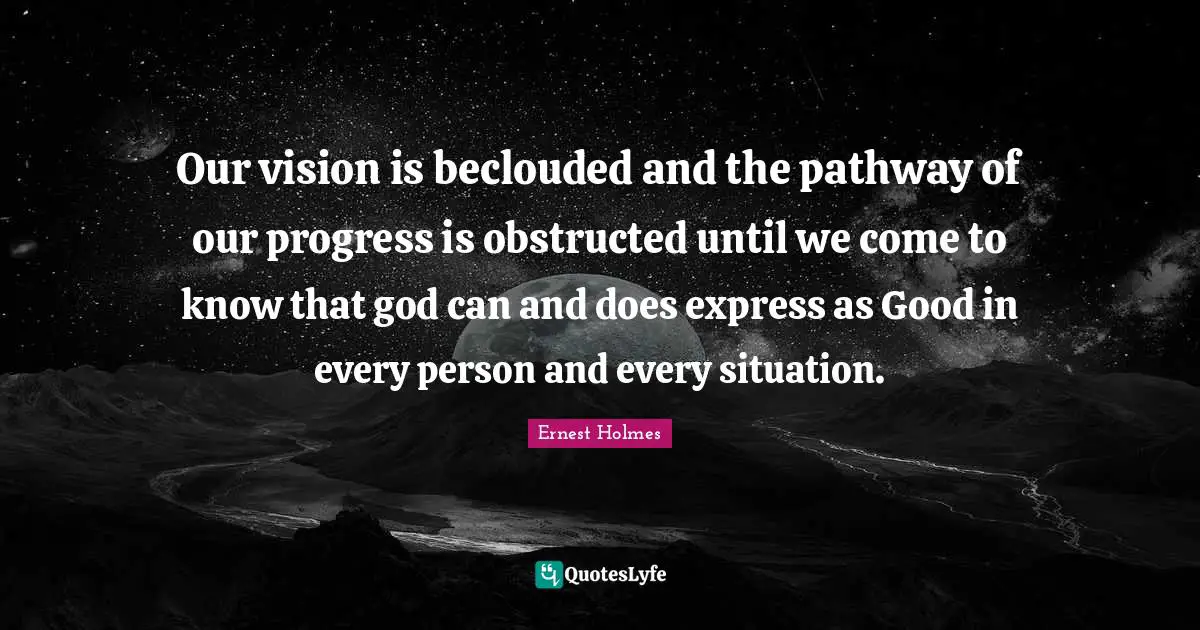 Our vision is beclouded and the pathway of our progress is obstructed until we come to know that god can and does express as Good in every person and every situation.

Ernest Holmes

QuotesLyfe